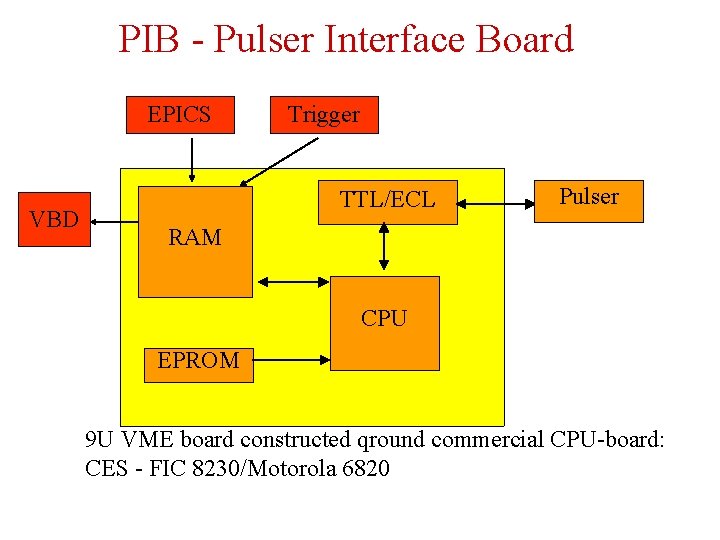 PIB - Pulser Interface Board

EPICS

Trigger

VBD

RAM

TTL/ECL

Pulser

CPU

EPROM

9U VME board constructed qround commercial CPU-board: CES - FIC 8230/Motorola 6820